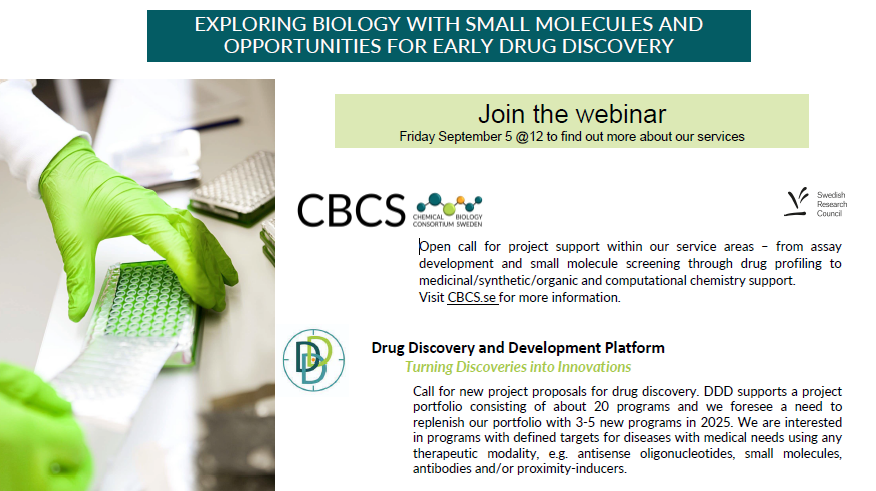 EXPLORING BIOLOGY WITH SMALL MOLECULES AND OPPORTUNITIES FOR EARLY DRUG DISCOVERY

Join the webinar
Friday September 5 @12 to find out more about our services

CBCS CHEMICAL BIOLOGY CONSORTIUM SWEDEN

Swedish Research Council

Open call for project support within our service areas – from assay development and small molecule screening through drug profiling to medicinal/synthetic/organic and computational chemistry support. Visit CBCS.se for more information.

DDD

Drug Discovery and Development Platform
Turning Discoveries into Innovations

Call for new project proposals for drug discovery. DDD supports a project portfolio consisting of about 20 programs and we foresee a need to replenish our portfolio with 3-5 new programs in 2025. We are interested in programs with defined targets for diseases with medical needs using any therapeutic modality, e.g. antisense oligonucleotides, small molecules, antibodies and/or proximity-inducers.